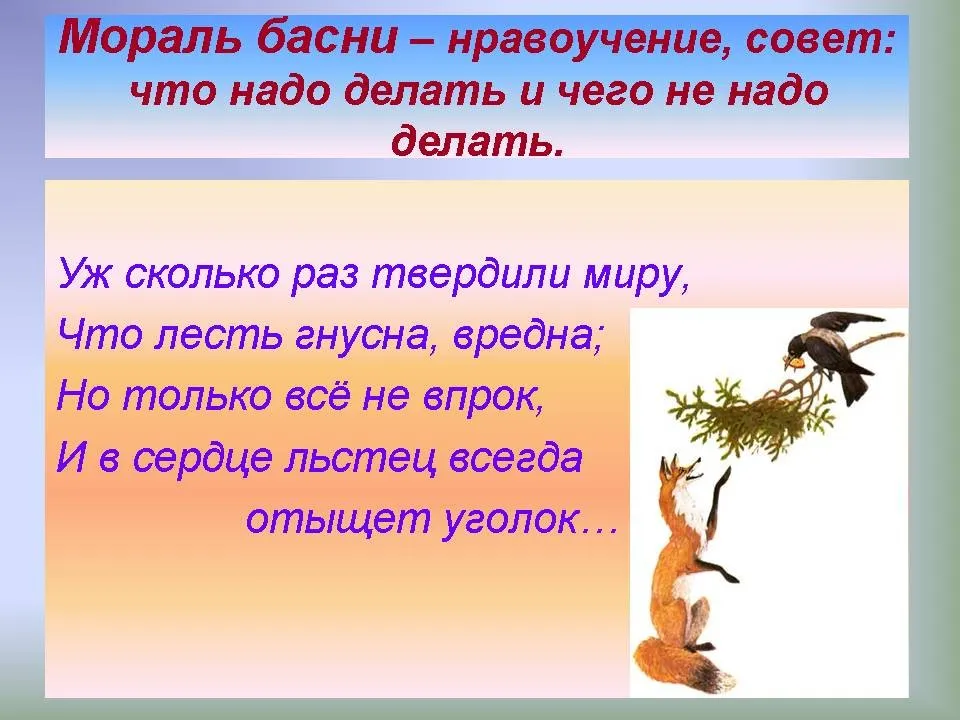 Мораль басни – нравоучение, совет: что надо делать и чего не надо делать.

Уж сколько раз твердили миру,
Что лесть гнусна, вредна;
Но только всё не впрок,
И в сердце льстец всегда
отыщет уголок…